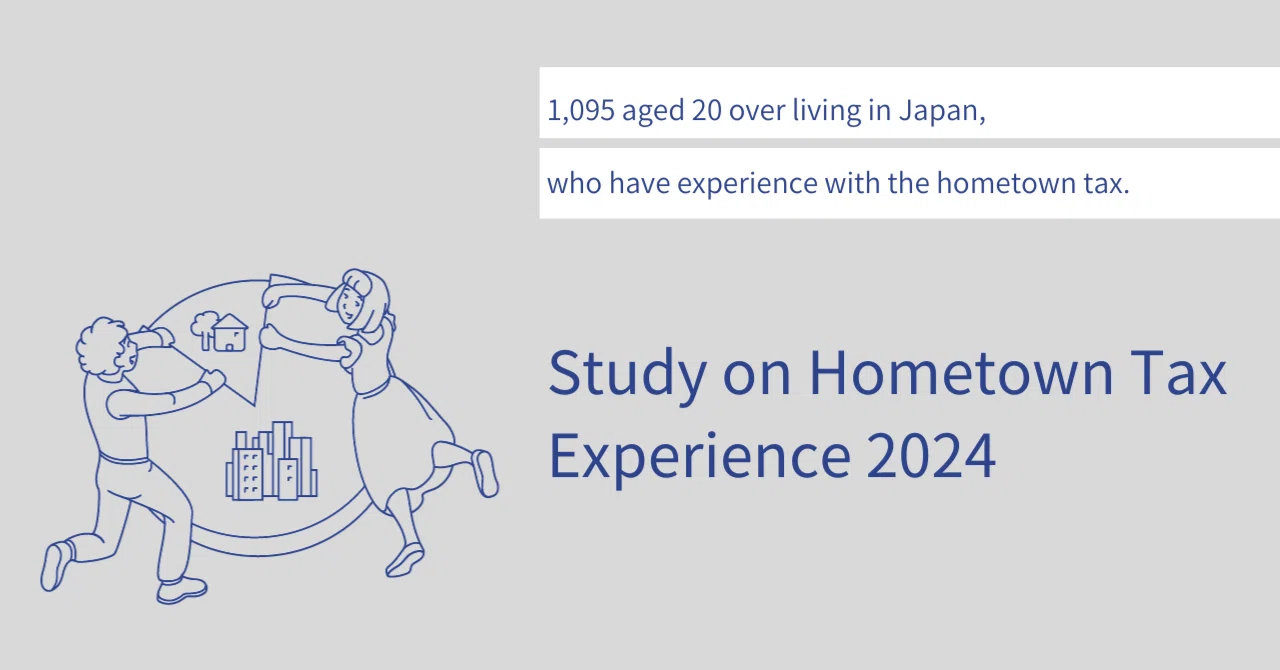 1,095 aged 20 over living in Japan,

who have experience with the hometown tax.

Study on Hometown Tax Experience 2024